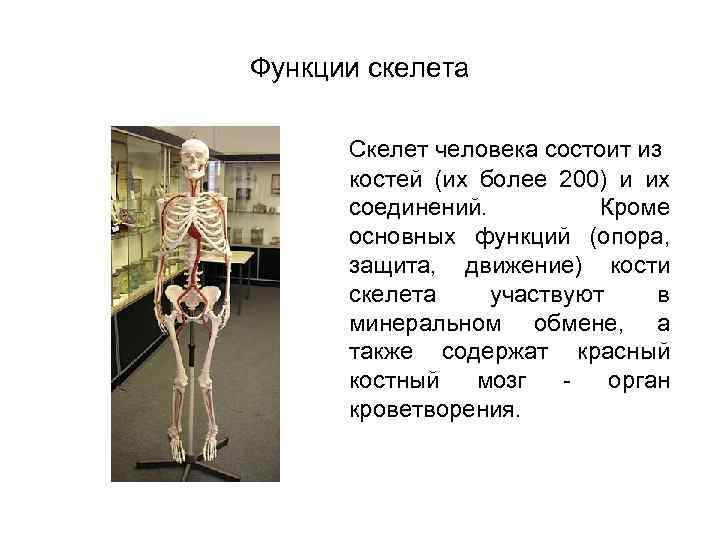 Функции скелета

Скелет человека состоит из костей (их более 200) и их соединений. Кроме основных функций (опора, защита, движение) кости скелета участвуют в минеральном обмене, а также содержат красный костный мозг - орган кроветворения.